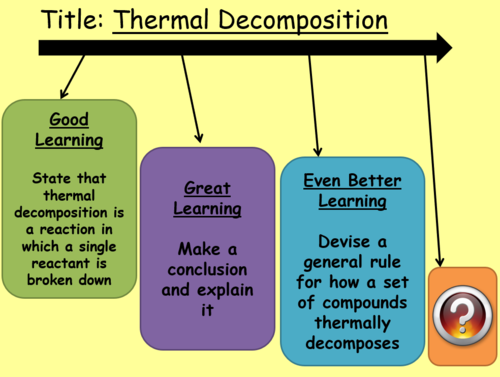 Title: Thermal Decomposition

Good Learning

State that thermal decomposition is a reaction in which a single reactant is broken down

Great Learning

Make a conclusion and explain it

Even Better Learning

Devise a general rule for how a set of compounds thermally decomposes

?